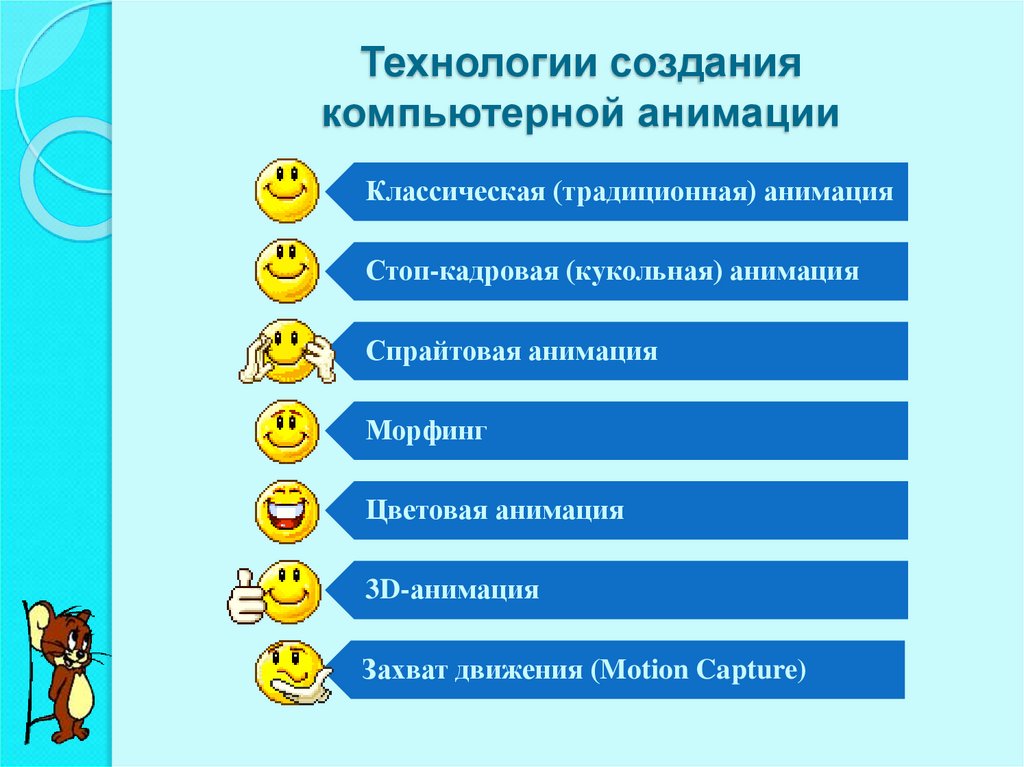 Технологии создания компьютерной анимации

Классическая (традиционная) анимация

Стоп-кадровая (кукольная) анимация

Спрайтовая анимация

Морфинг

Цветовая анимация

3D-анимация

Захват движения (Motion Capture)